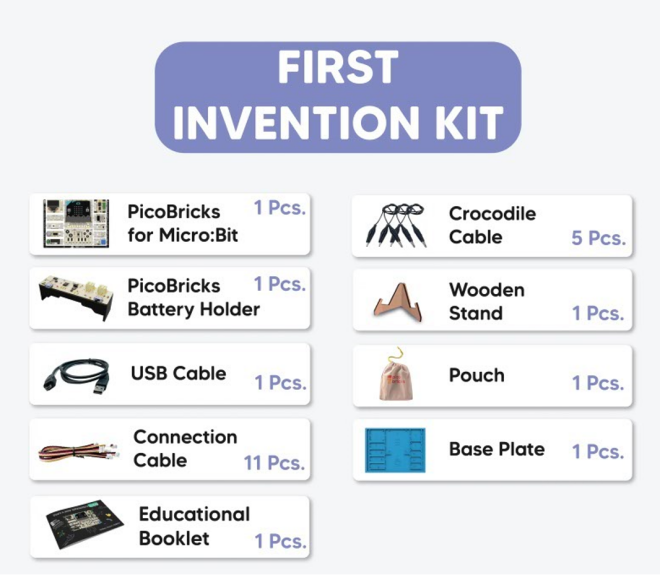 FIRST INVENTION KIT

PicoBricks for Micro:Bit 1 Pcs.

PicoBricks Battery Holder 1 Pcs.

USB Cable 1 Pcs.

Connection Cable 11 Pcs.

Educational Booklet 1 Pcs.

Crocodile Cable 5 Pcs.

Wooden Stand 1 Pcs.

Pouch 1 Pcs.

Base Plate 1 Pcs.